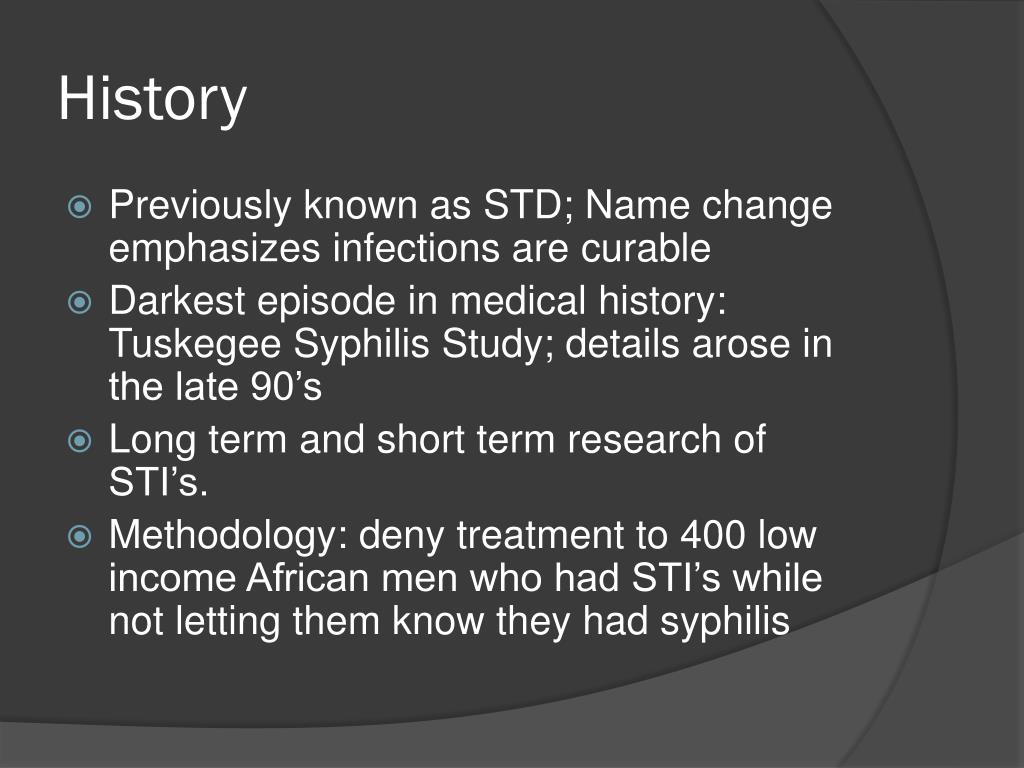 History

Previously known as STD; Name change emphasizes infections are curable

Darkest episode in medical history: Tuskegee Syphilis Study; details arose in the late 90’s

Long term and short term research of STI’s.

Methodology: deny treatment to 400 low income African men who had STI’s while not letting them know they had syphilis